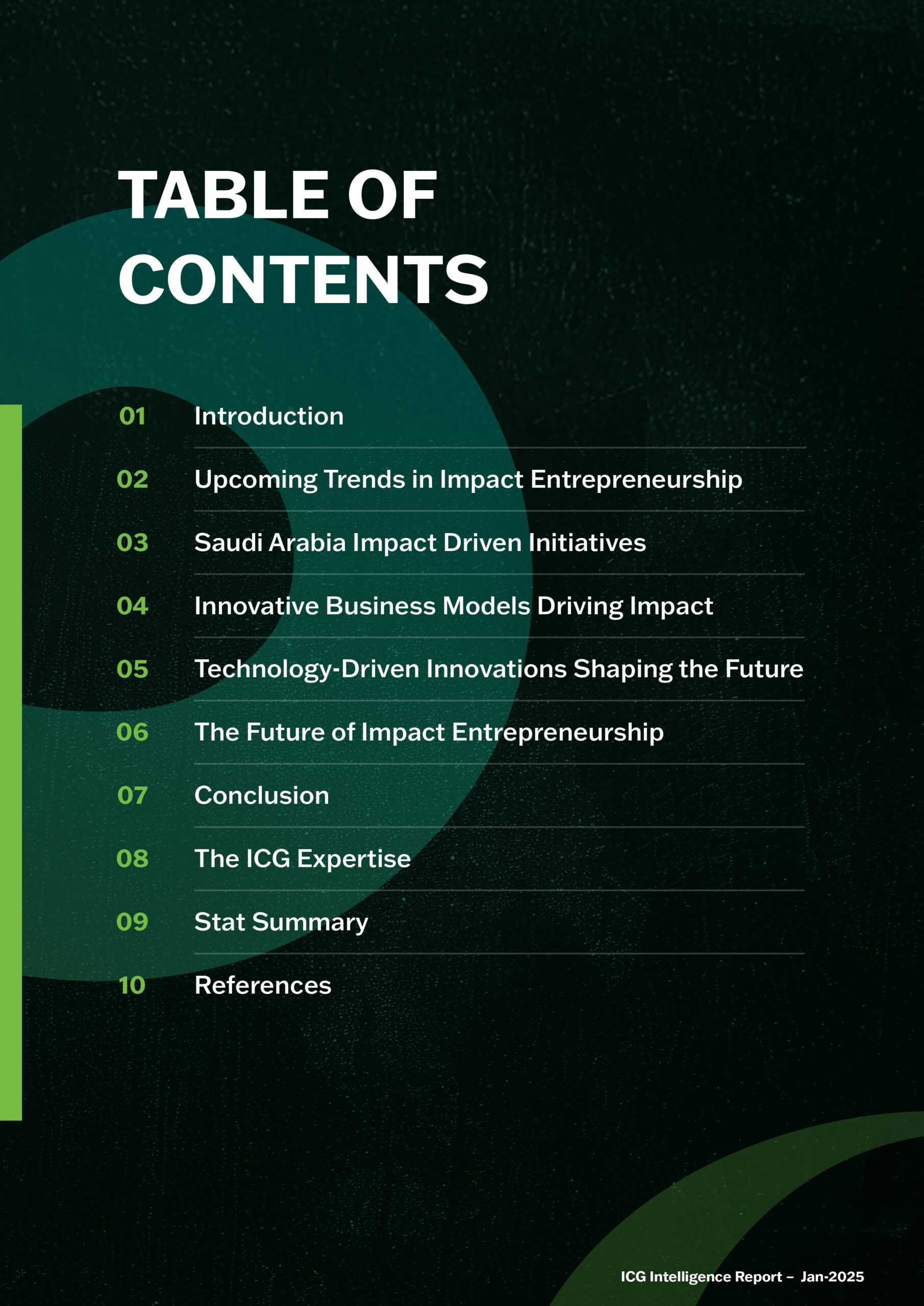 TABLE OF CONTENTS

01 Introduction

02 Upcoming Trends in Impact Entrepreneurship

03 Saudi Arabia Impact Driven Initiatives

04 Innovative Business Models Driving Impact

05 Technology-Driven Innovations Shaping the Future

06 The Future of Impact Entrepreneurship

07 Conclusion

08 The ICG Expertise

09 Stat Summary

10 References

ICG Intelligence Report – Jan-2025